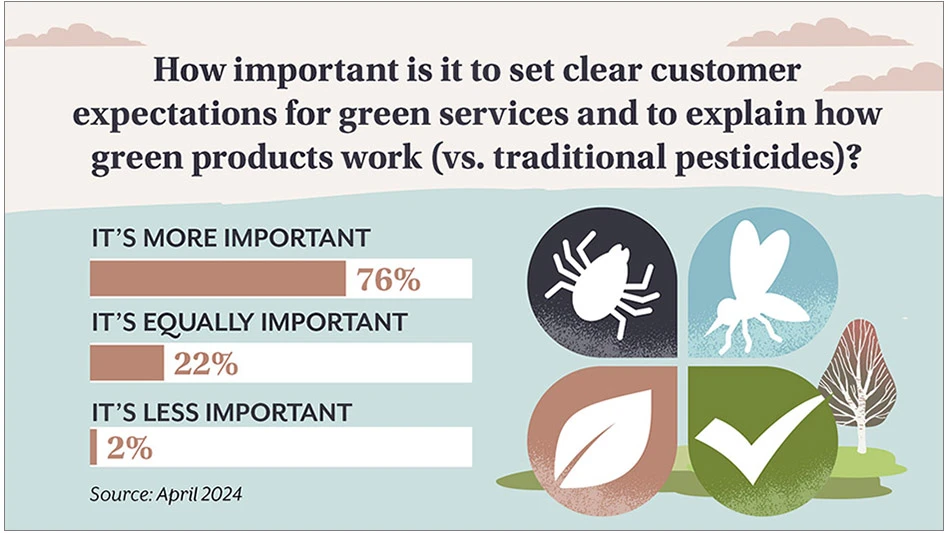 How important is it to set clear customer expectations for green services and to explain how green products work (vs. traditional pesticides)?

IT'S MORE IMPORTANT
76%

IT'S EQUALLY IMPORTANT
22%

IT'S LESS IMPORTANT
2%

Source: April 2024